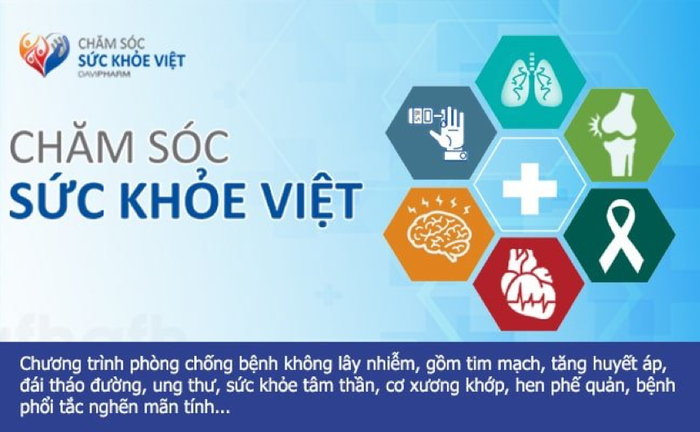 CHĂM SÓC
SỨC KHỎE VIỆT
DAVIPHARM

CHĂM SÓC
SỨC KHỎE VIỆT

Chương trình phòng chống bệnh không lây nhiễm, gồm tim mạch, tăng huyết áp, đái tháo đường, ung thư, sức khỏe tâm thần, cơ xương khớp, hen phế quản, bệnh phổi tắc nghẽn mãn tính...